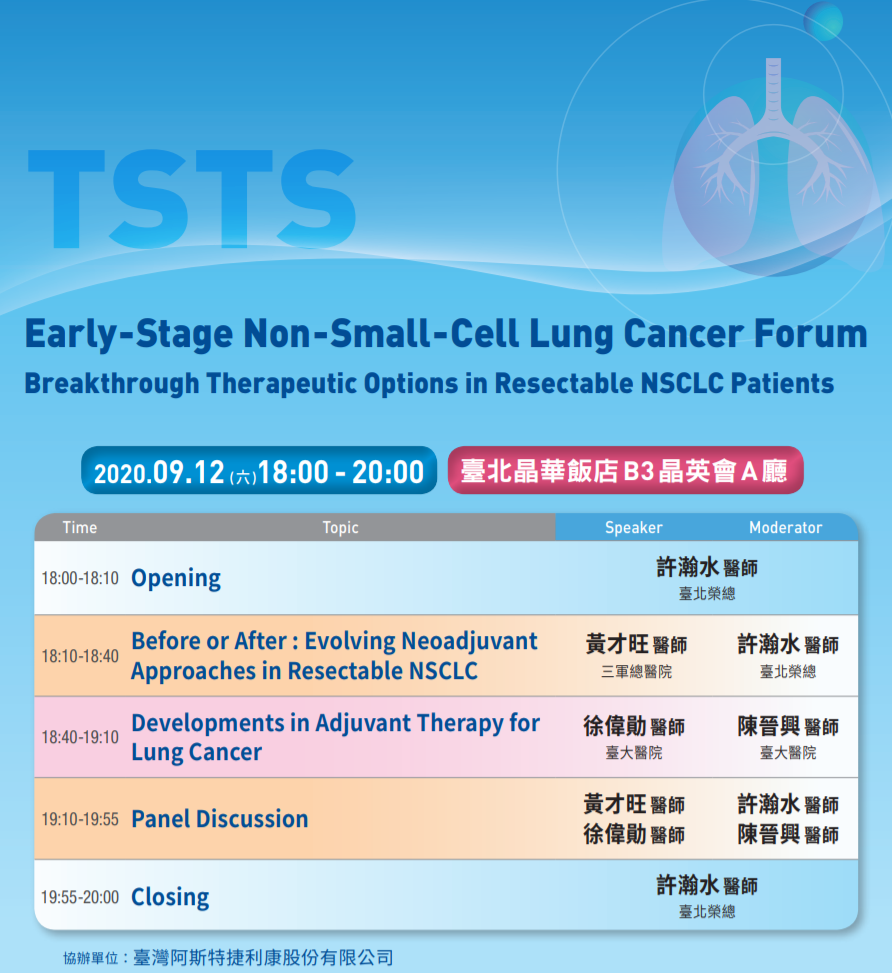 TSTS

Early-Stage Non-Small-Cell Lung Cancer Forum

Breakthrough Therapeutic Options in Resectable NSCLC Patients

2020.09.12 (六) 18:00 - 20:00

臺北晶華飯店 B3 晶英會 A 廳

| Time | Topic | Speaker | Moderator |
|---|---|---|---|
| 18:00-18:10 | Opening | 許瀚水 醫師 臺北榮總 | |
| 18:10-18:40 | Before or After : Evolving Neoadjuvant Approaches in Resectable NSCLC | 黃才旺 醫師 三軍總醫院 | 許瀚水 醫師 臺北榮總 |
| 18:40-19:10 | Developments in Adjuvant Therapy for Lung Cancer | 徐偉勛 醫師 臺大醫院 | 陳晉興 醫師 臺大醫院 |
| 19:10-19:55 | Panel Discussion | 黃才旺 醫師 徐偉勛 醫師 | 許瀚水 醫師 陳晉興 醫師 |
| 19:55-20:00 | Closing | 許瀚水 醫師 臺北榮總 | |

協辦單位：臺灣阿斯特捷利康股份有限公司